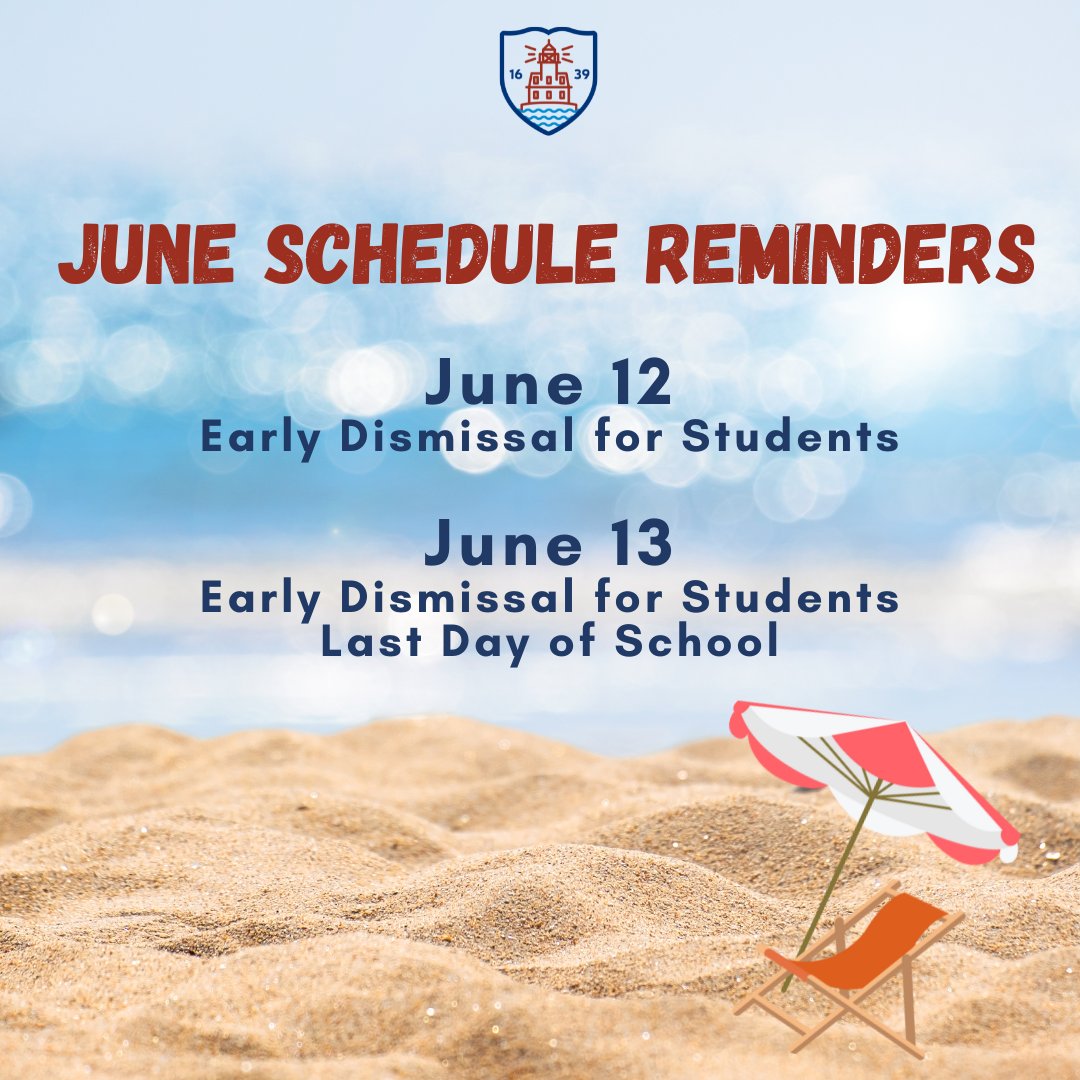 16 39

JUNE SCHEDULE REMINDERS

June 12
Early Dismissal for Students

June 13
Early Dismissal for Students
Last Day of School